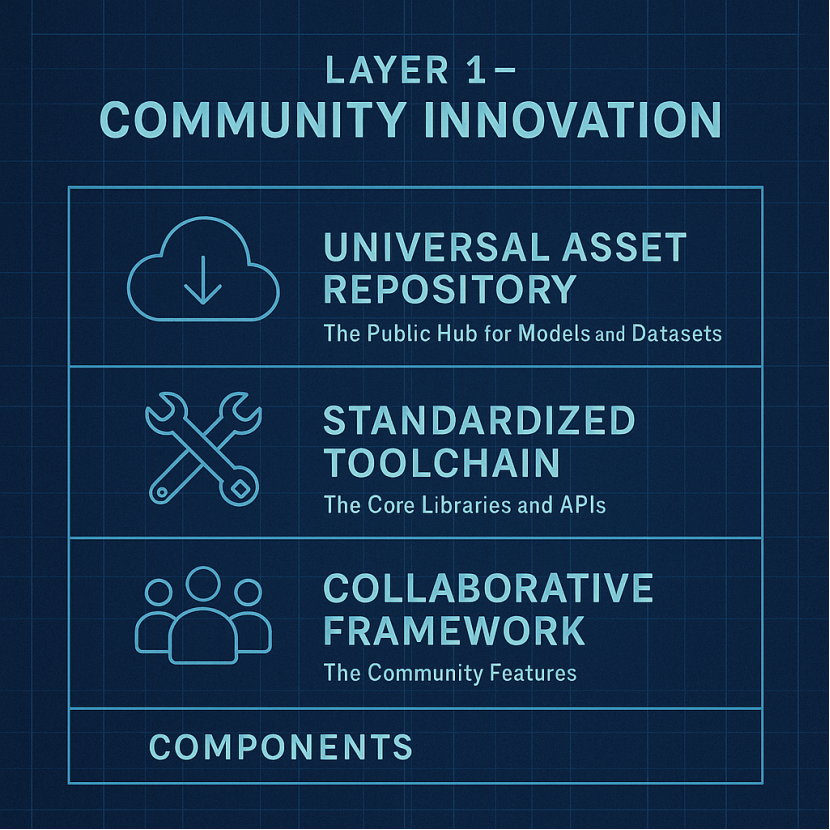 LAYER 1 –
COMMUNITY INNOVATION

UNIVERSAL ASSET REPOSITORY
The Public Hub for Models and Datasets

STANDARDIZED TOOLCHAIN
The Core Libraries and APIs

COLLABORATIVE FRAMEWORK
The Community Features

COMPONENTS